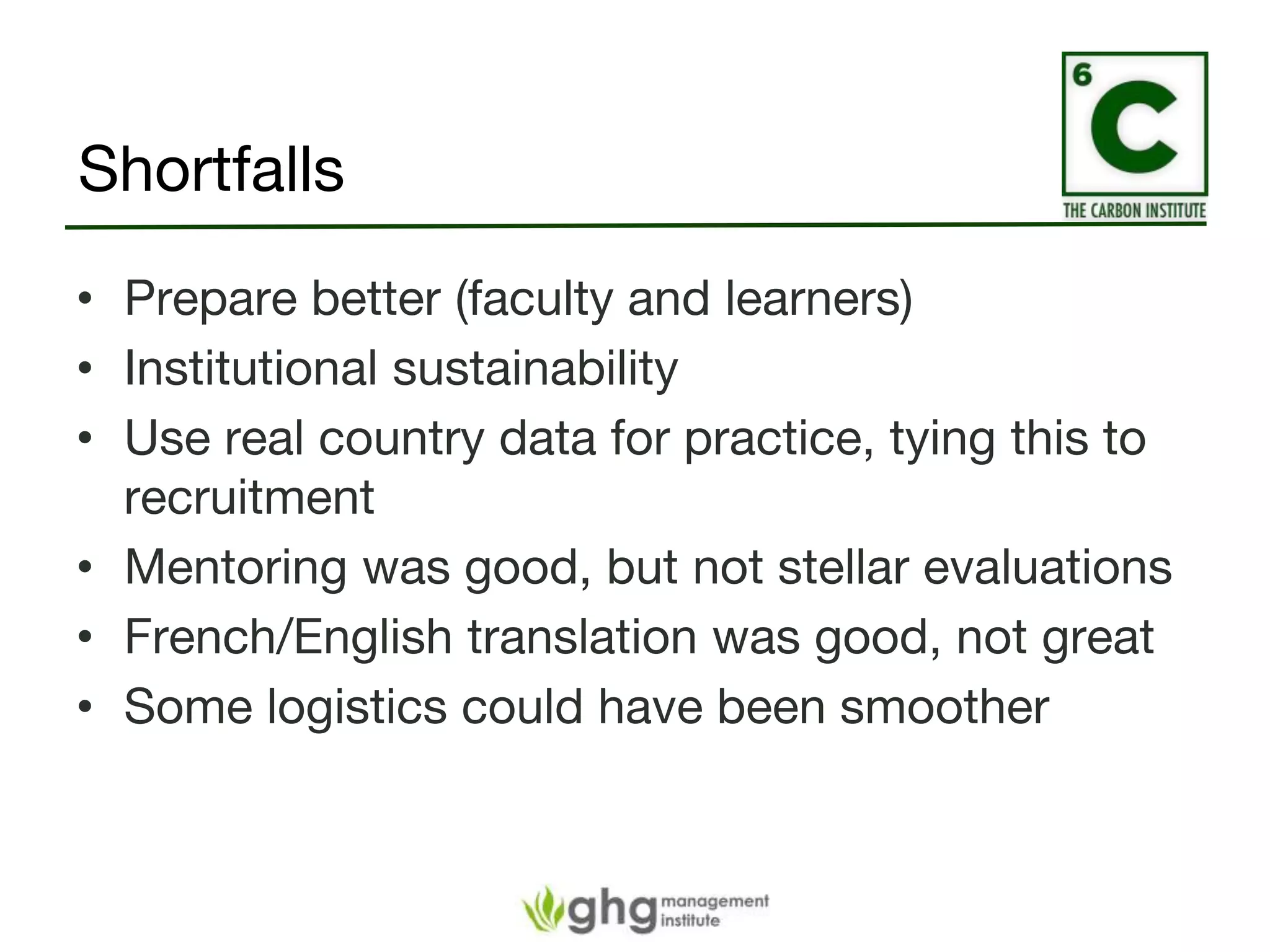 Shortfalls

6
C
THE CARBON INSTITUTE

• Prepare better (faculty and learners)
• Institutional sustainability
• Use real country data for practice, tying this to recruitment
• Mentoring was good, but not stellar evaluations
• French/English translation was good, not great
• Some logistics could have been smoother

ghg management institute